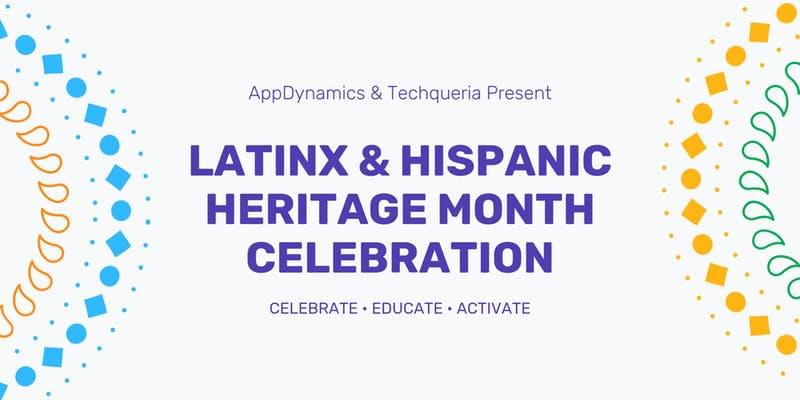 AppDynamics & Techqueria Present

LATINX & HISPANIC HERITAGE MONTH CELEBRATION

CELEBRATE • EDUCATE • ACTIVATE